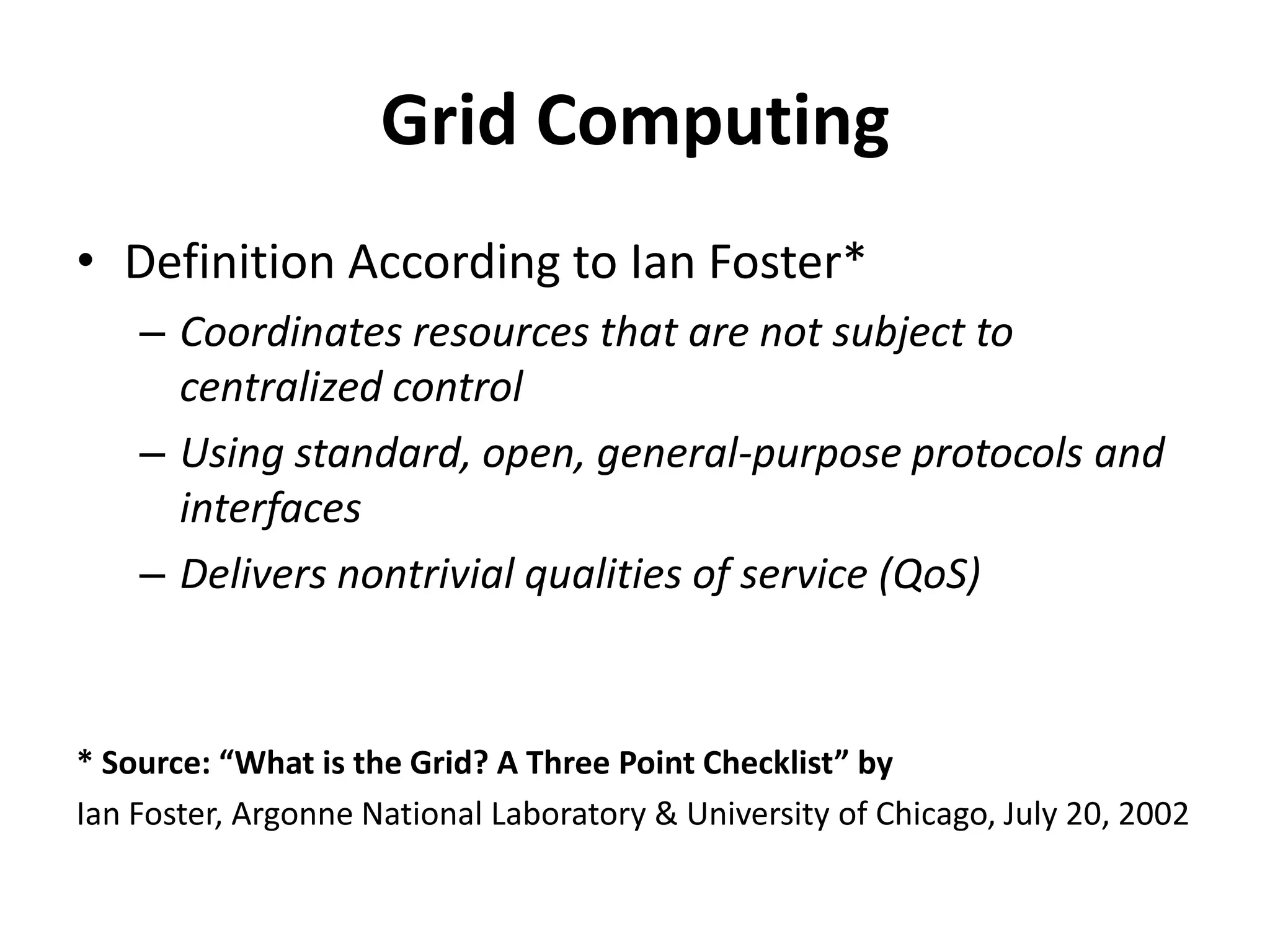 Grid Computing

• Definition According to Ian Foster*
– Coordinates resources that are not subject to centralized control
– Using standard, open, general-purpose protocols and interfaces
– Delivers nontrivial qualities of service (QoS)

* Source: “What is the Grid? A Three Point Checklist” by
Ian Foster, Argonne National Laboratory & University of Chicago, July 20, 2002